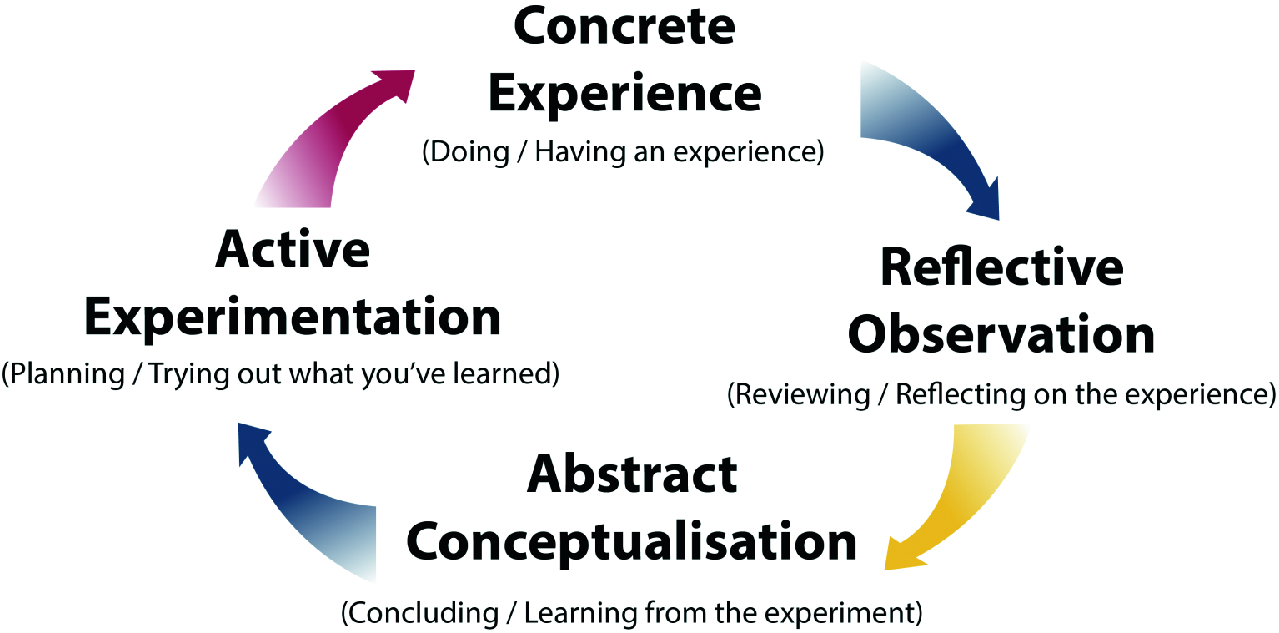 Concrete Experience
(Doing / Having an experience)

Reflective Observation
(Reviewing / Reflecting on the experience)

Abstract Conceptualisation
(Concluding / Learning from the experiment)

Active Experimentation
(Planning / Trying out what you've learned)